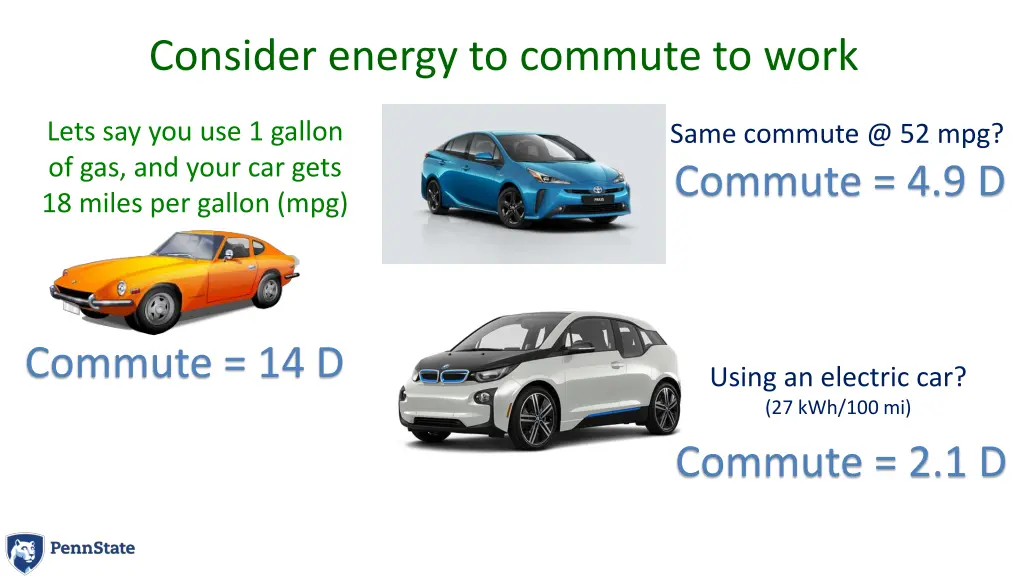 Consider energy to commute to work

Lets say you use 1 gallon of gas, and your car gets 18 miles per gallon (mpg)

Commute = 14 D

Same commute @ 52 mpg?

Commute = 4.9 D

Using an electric car?
(27 kWh/100 mi)

Commute = 2.1 D

PennState